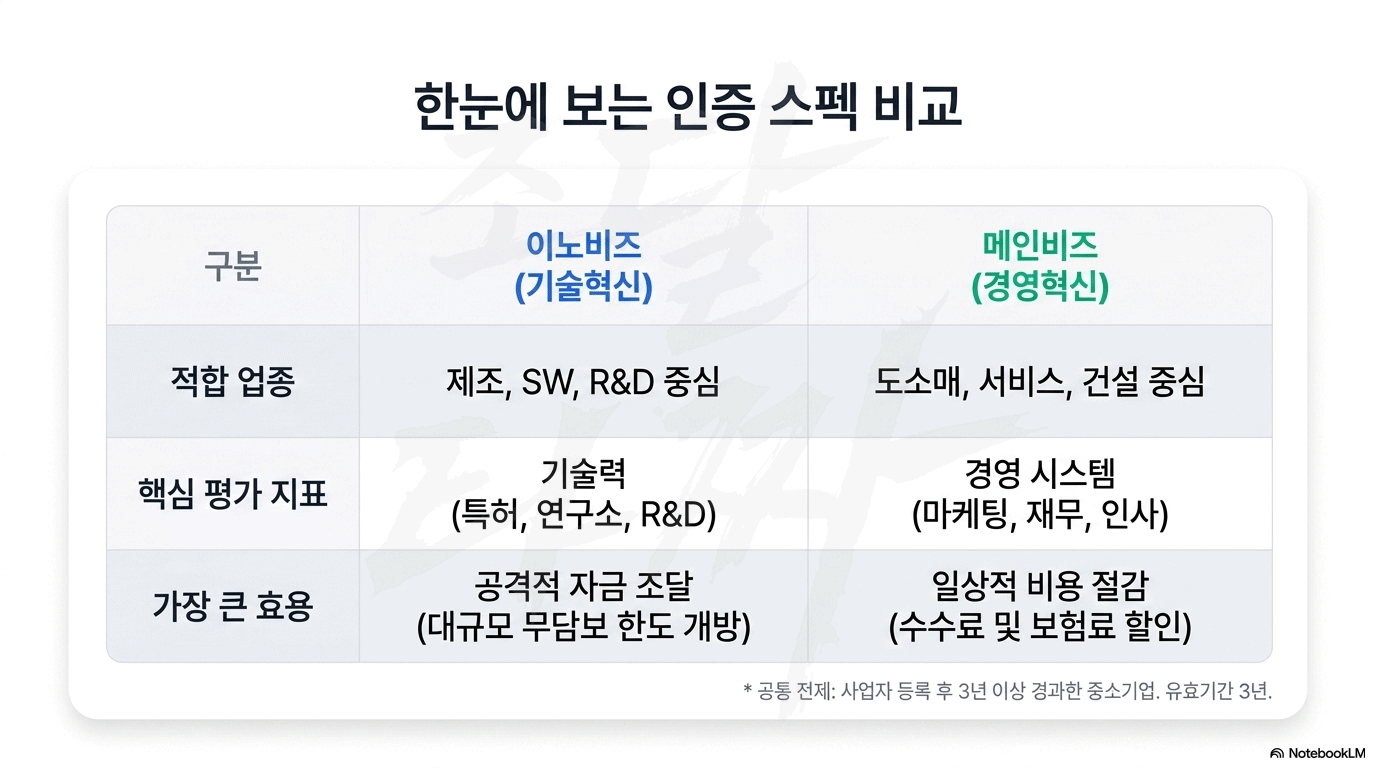 한눈에 보는 인증 스펙 비교

| 구분 | 이노비즈 (기술혁신) | 메인비즈 (경영혁신) |
|---|---|---|
| 적합 업종 | 제조, SW, R&D 중심 | 도소매, 서비스, 건설 중심 |
| 핵심 평가 지표 | 기술력 (특허, 연구소, R&D) | 경영 시스템 (마케팅, 재무, 인사) |
| 가장 큰 효용 | 공격적 자금 조달 (대규모 무담보 한도 개방) | 일상적 비용 절감 (수수료 및 보험료 할인) |

* 공통 전제: 사업자 등록 후 3년 이상 경과한 중소기업. 유효기간 3년.

NotebookLM